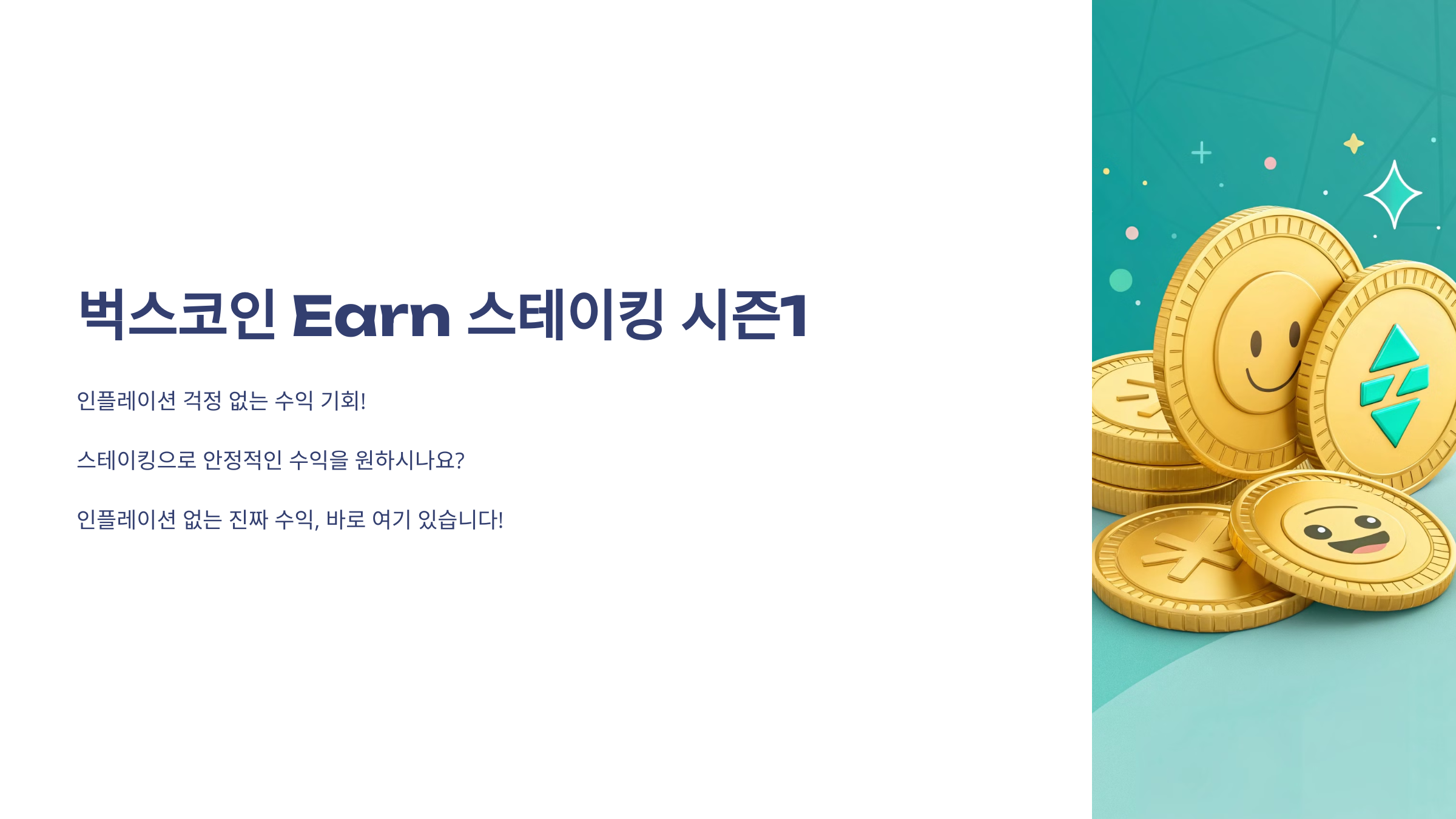 벅스코인 Earn 스테이킹 시즌1

인플레이션 걱정 없는 수익 기회!

스테이킹으로 안정적인 수익을 원하시나요?

인플레이션 없는 진짜 수익, 바로 여기 있습니다!